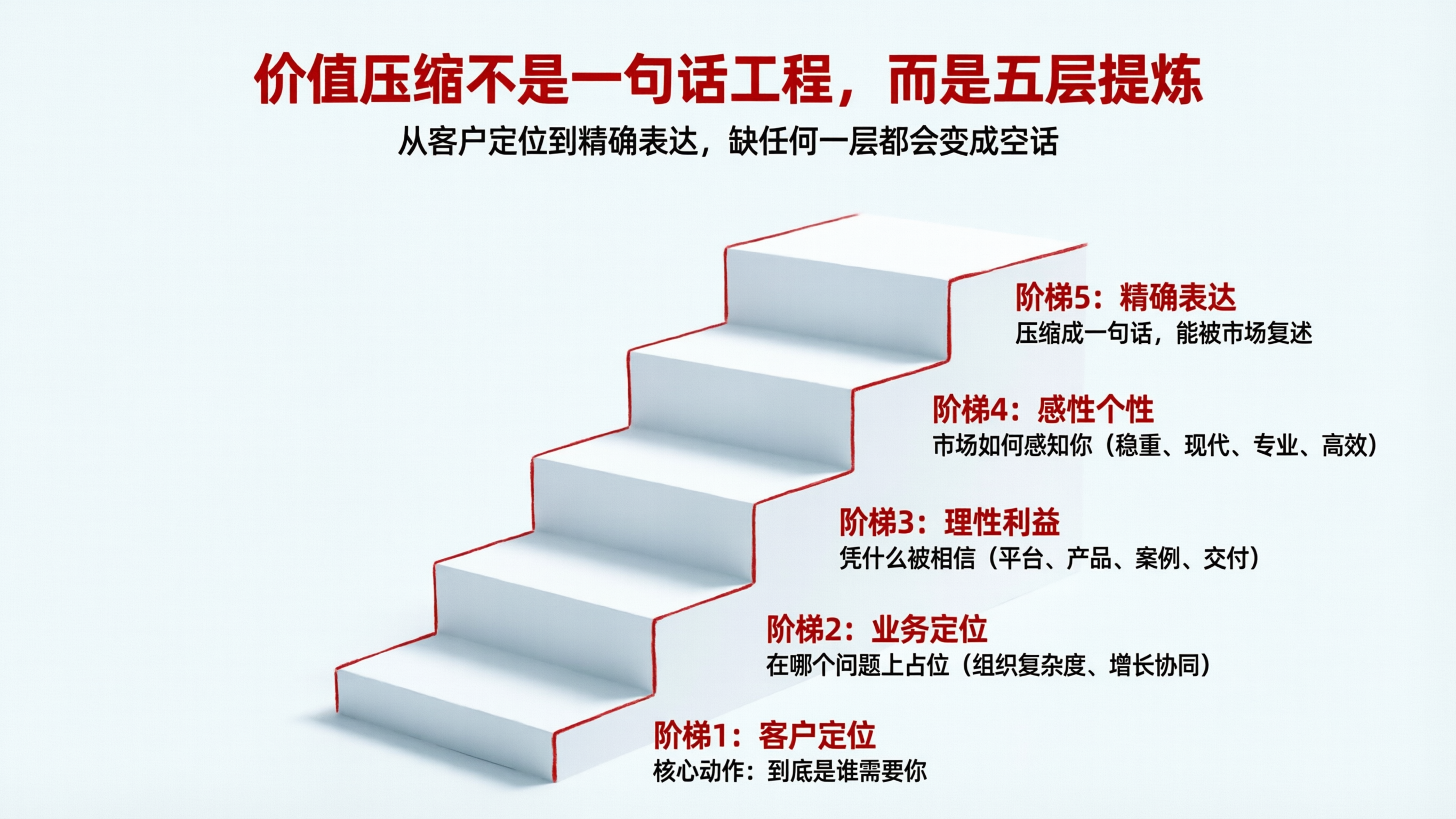 价值压缩不是一句话工程，而是五层提炼

从客户定位到精确表达，缺任何一层都会变成空话

阶梯5：精确表达
压缩成一句话，能被市场复述

阶梯4：感性个性
市场如何感知你（稳重、现代、专业、高效）

阶梯3：理性利益
凭什么被相信（平台、产品、案例、交付）

阶梯2：业务定位
在哪个问题上占位（组织复杂度、增长协同）

阶梯1：客户定位
核心动作：到底是谁需要你